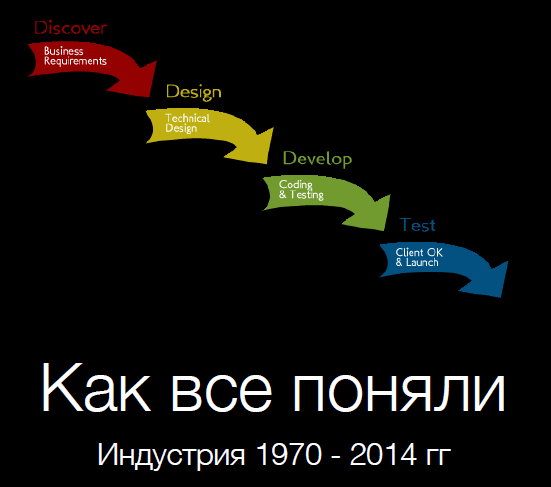 Discover
Business Requirements

Design
Technical Design

Develop
Coding & Testing

Test
Client OK & Launch

Как все поняли

Индустрия 1970 - 2014 гг